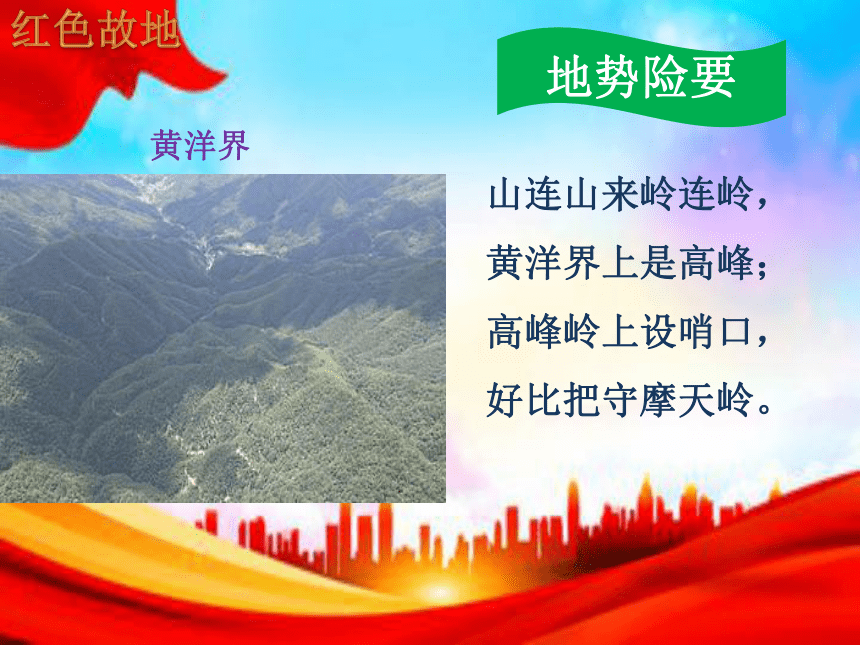 红色故地

地势险要

黄洋界

山连山来岭连岭，
黄洋界上是高峰；
高峰岭上设哨口，
好比把守摩天岭。